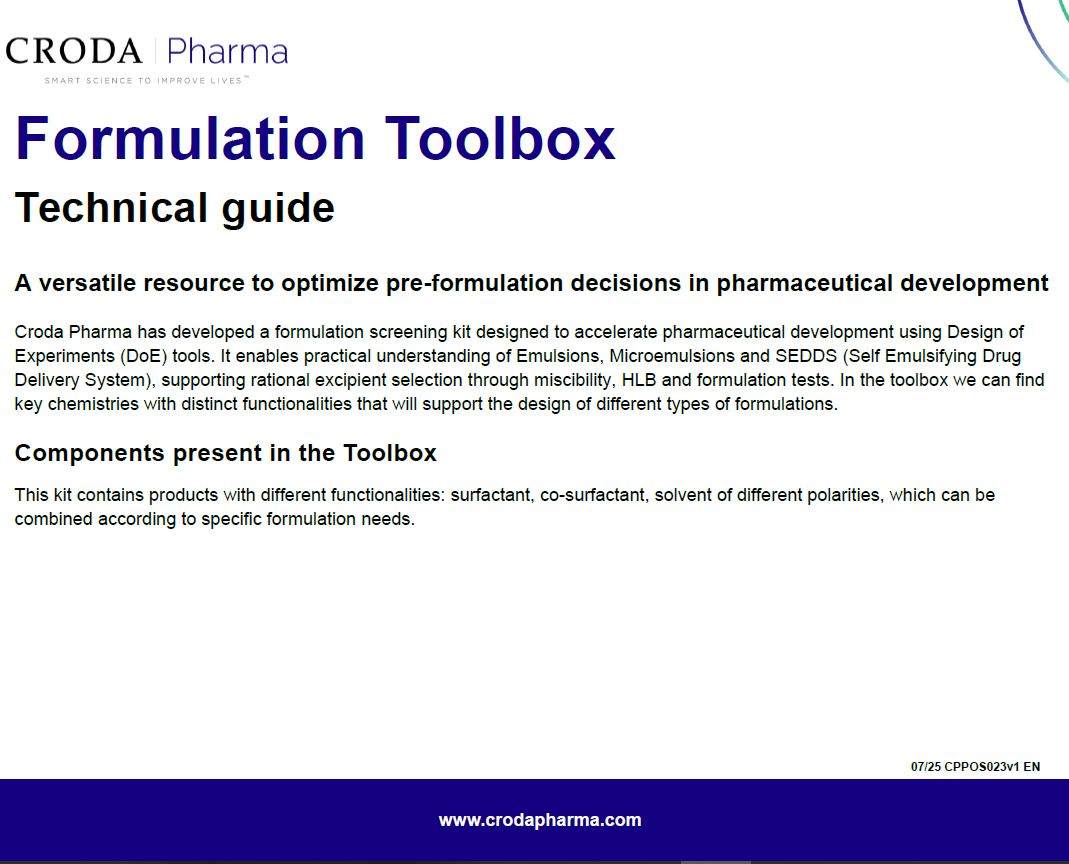 CRODA | Pharma
SMART SCIENCE TO IMPROVE LIVES™

Formulation Toolbox

Technical guide

A versatile resource to optimize pre-formulation decisions in pharmaceutical development

Croda Pharma has developed a formulation screening kit designed to accelerate pharmaceutical development using Design of Experiments (DoE) tools. It enables practical understanding of Emulsions, Microemulsions and SEDDS (Self Emulsifying Drug Delivery System), supporting rational excipient selection through miscibility, HLB and formulation tests. In the toolbox we can find key chemistries with distinct functionalities that will support the design of different types of formulations.

Components present in the Toolbox

This kit contains products with different functionalities: surfactant, co-surfactant, solvent of different polarities, which can be combined according to specific formulation needs.

07/25 CPPOS023v1 EN

www.crodapharma.com